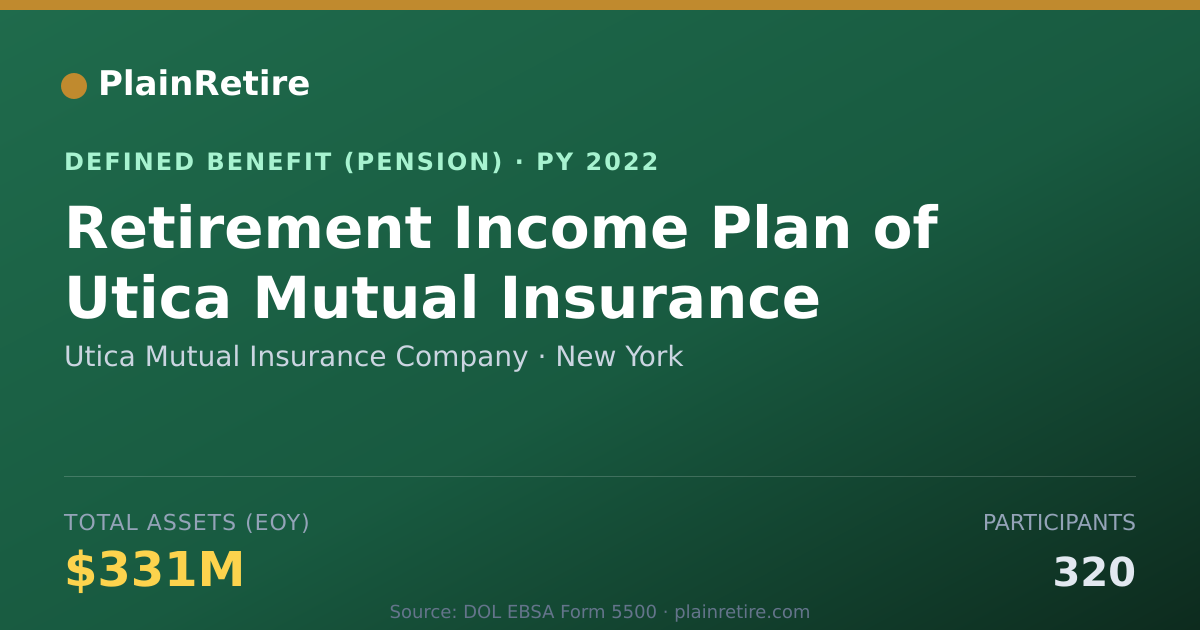 PlainRetire

DEFINED BENEFIT (PENSION) · PY 2022

Retirement Income Plan of Utica Mutual Insurance

Utica Mutual Insurance Company · New York

TOTAL ASSETS (EOY)

$331M

PARTICIPANTS

320

Source: DOL EBSA Form 5500 · plainretire.com